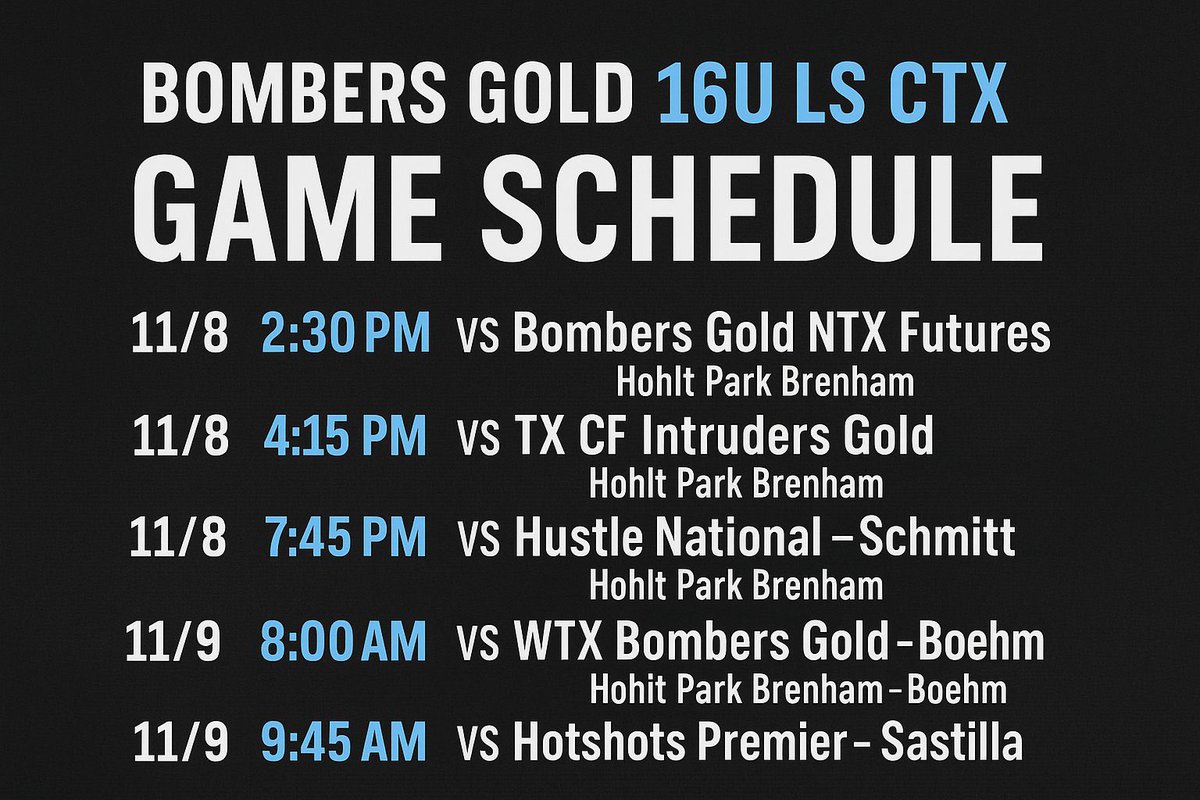 BOMBERS GOLD 16U LS CTX
GAME SCHEDULE

11/8 2:30 PM VS Bombers Gold NTX Futures
Hohlt Park Brenham

11/8 4:15 PM VS TX CF Intruders Gold
Hohlt Park Brenham

11/8 7:45 PM VS Hustle National – Schmitt
Hohlt Park Brenham

11/9 8:00 AM VS WTX Bombers Gold - Boehm
Hohit Park Brenham - Boehm

11/9 9:45 AM VS Hotshots Premier - Sastilla